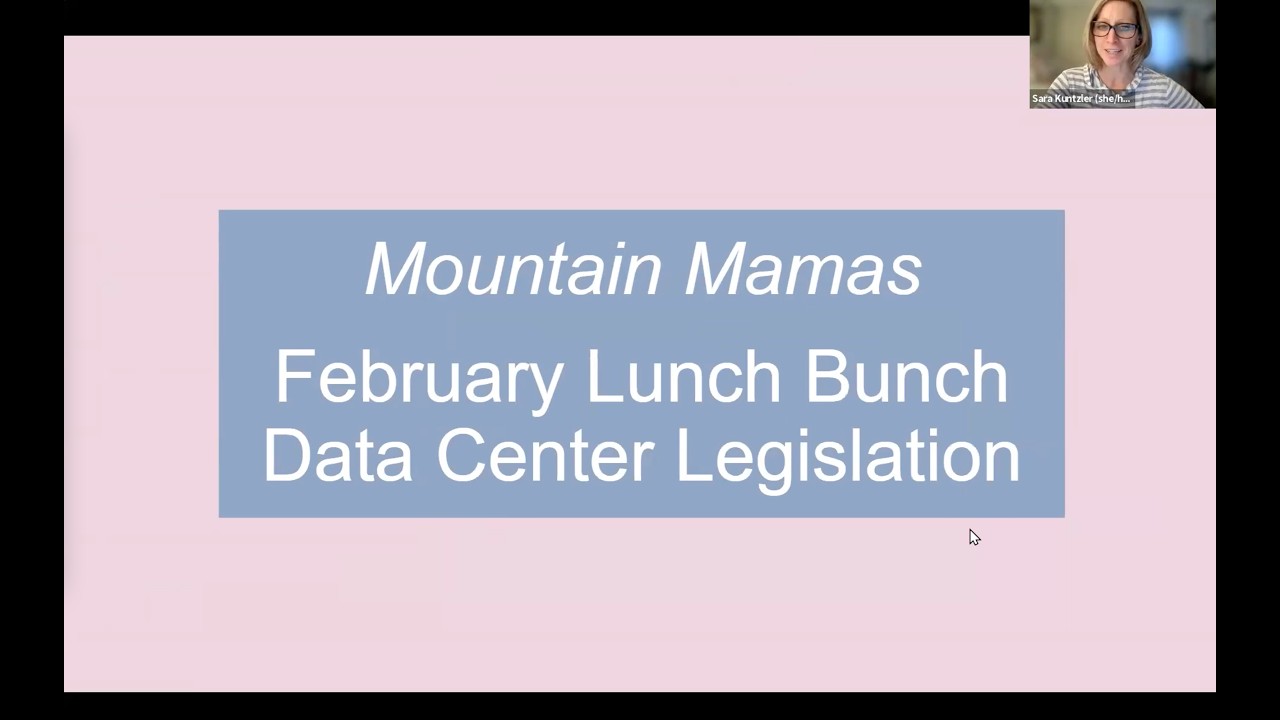 Sara Kuntzler (she/h...

Mountain Mamas

February Lunch Bunch
Data Center Legislation